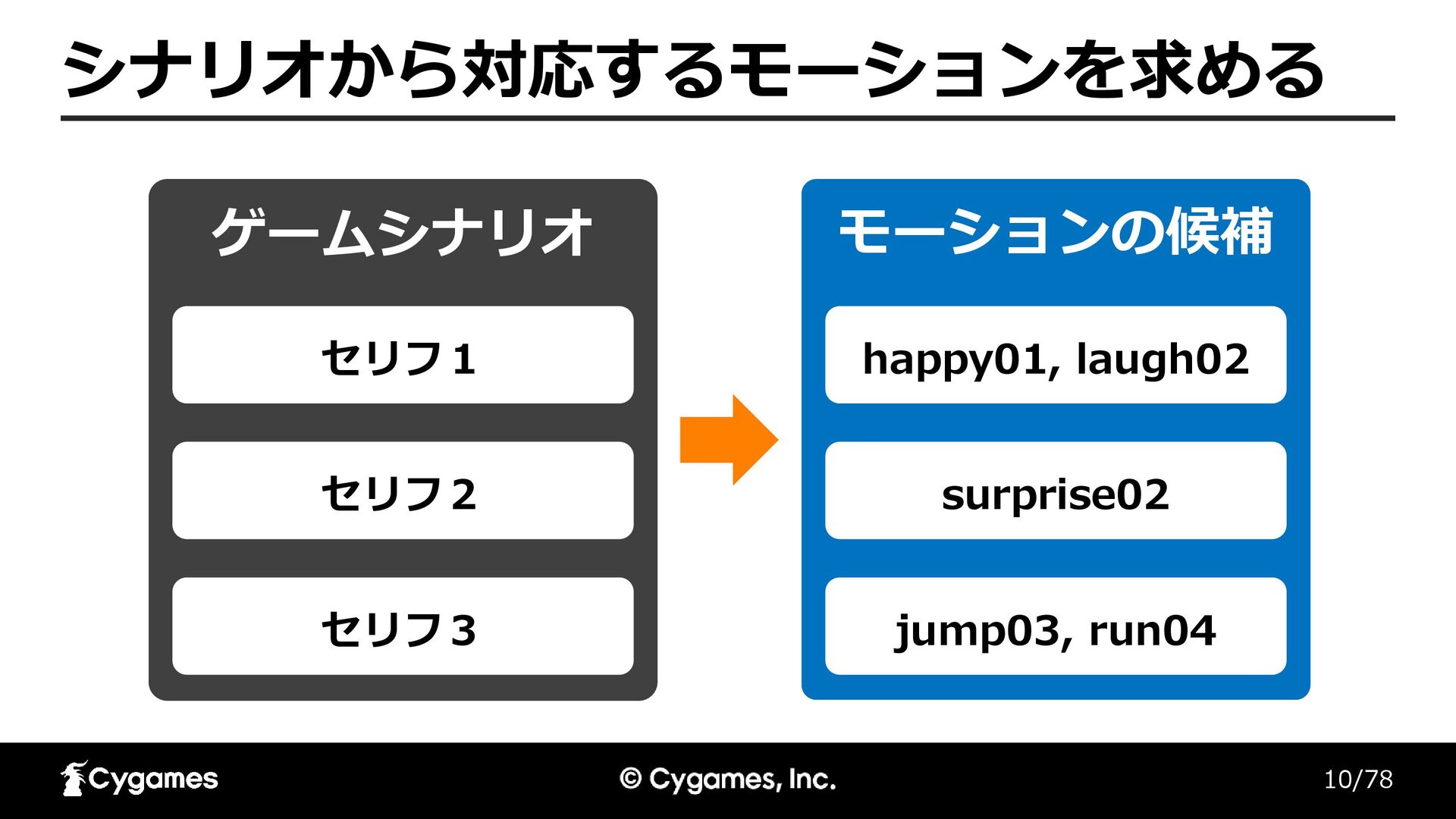 シナリオから対応するモーションを求める

ゲームシナリオ

セリフ1

セリフ2

セリフ3

モーションの候補

happy01, laugh02

surprise02

jump03, run04

Cygames

© Cygames, Inc.

10/78